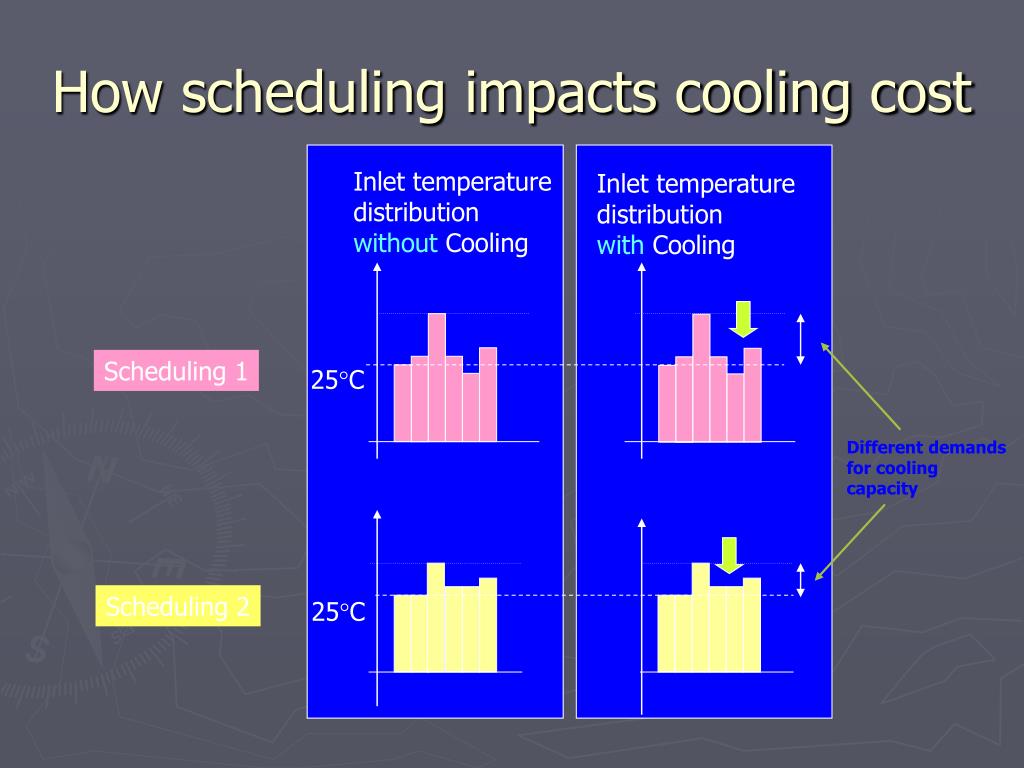 How scheduling impacts cooling cost

Inlet temperature distribution without Cooling

Inlet temperature distribution with Cooling

Scheduling 1

25°C

Different demands for cooling capacity

Scheduling 2

25°C